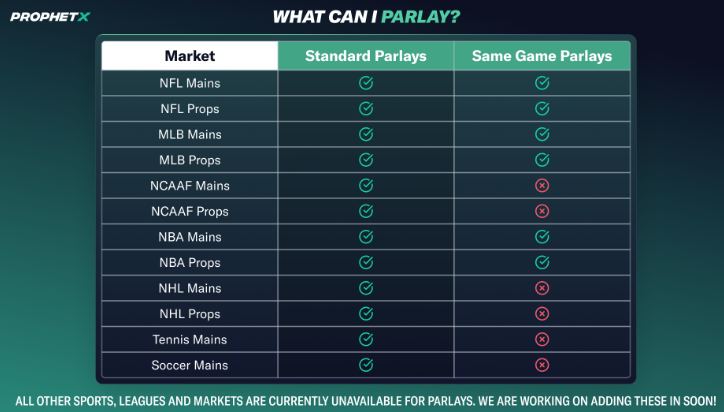 PROPHETX

WHAT CAN I PARLAY?

| Market | Standard Parlays | Same Game Parlays |
|---|---|---|
| NFL Mains | ✓ | ✓ |
| NFL Props | ✓ | ✓ |
| MLB Mains | ✓ | ✓ |
| MLB Props | ✓ | ✓ |
| NCAAF Mains | ✓ | ✗ |
| NCAAF Props | ✓ | ✗ |
| NBA Mains | ✓ | ✓ |
| NBA Props | ✓ | ✓ |
| NHL Mains | ✓ | ✗ |
| NHL Props | ✓ | ✗ |
| Tennis Mains | ✓ | ✗ |
| Soccer Mains | ✓ | ✗ |

ALL OTHER SPORTS, LEAGUES AND MARKETS ARE CURRENTLY UNAVAILABLE FOR PARLAYS. WE ARE WORKING ON ADDING THESE IN SOON!